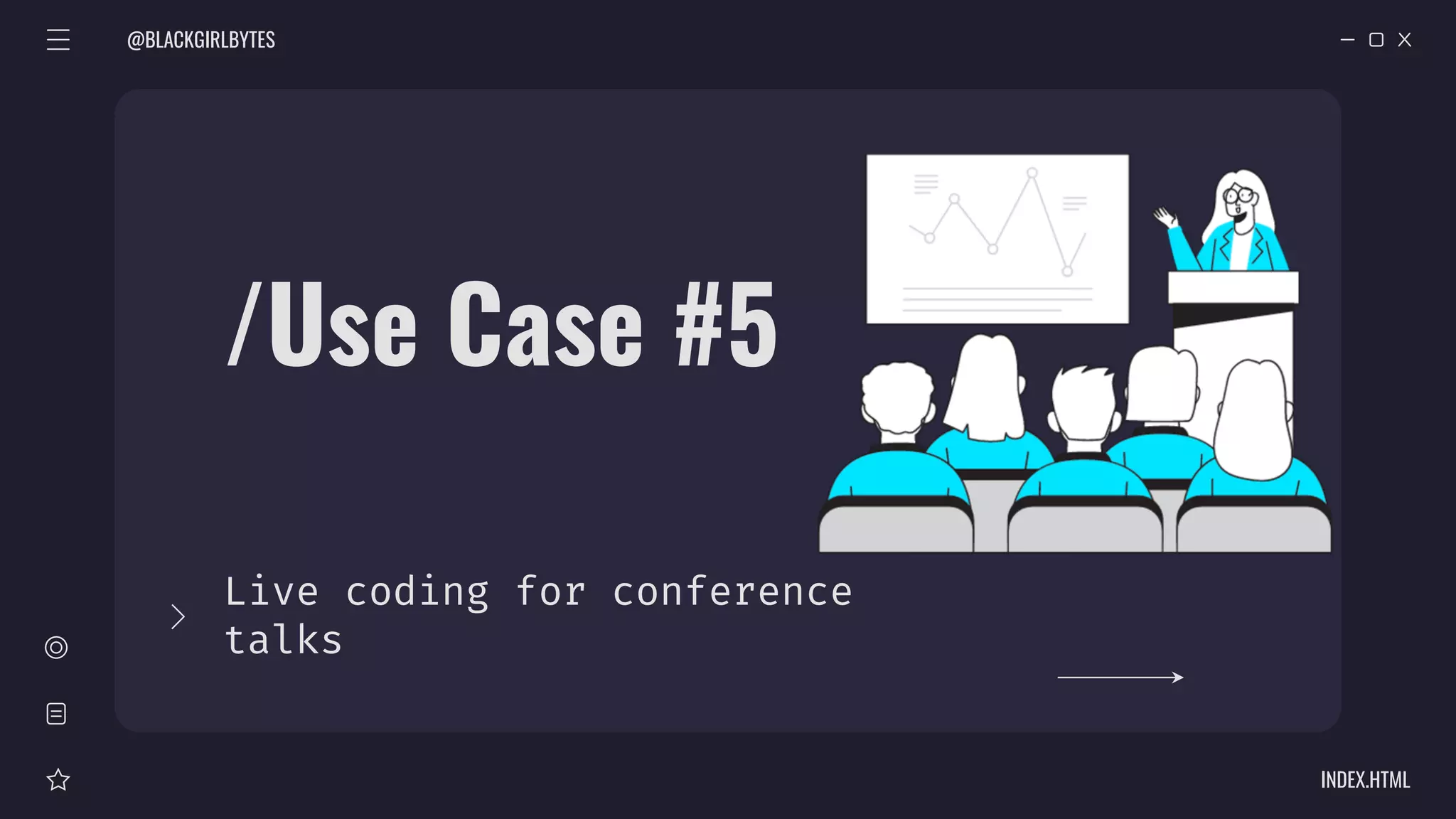 @BLACKGIRLBYTES

/Use Case #5

Live coding for conference talks

INDEX.HTML